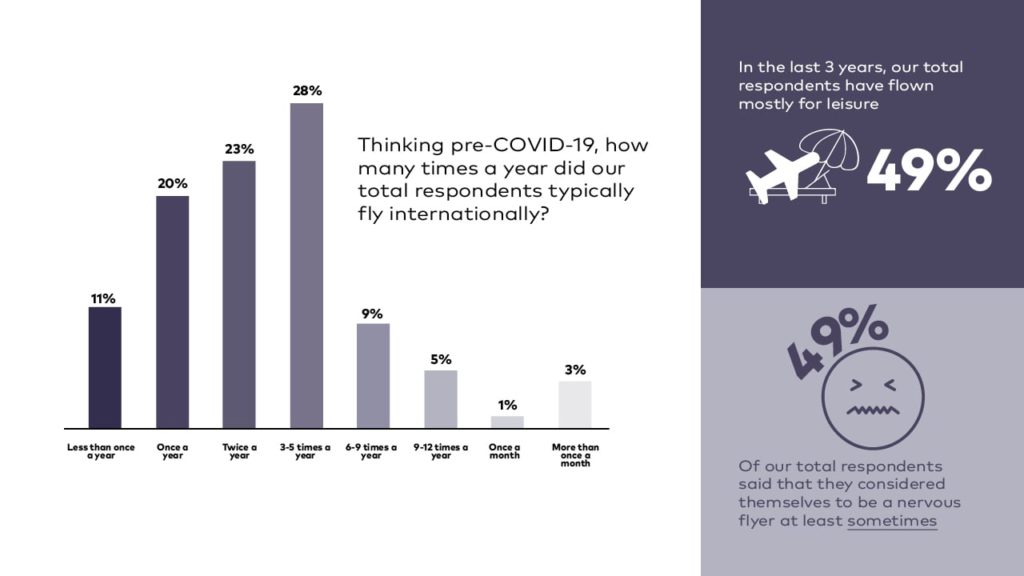 Thinking pre-COVID-19, how many times a year did our total respondents typically fly internationally?

11%
20%
23%
28%
9%
5%
1%
3%

Less than once a year
Once a year
Twice a year
3-5 times a year
6-9 times a year
9-12 times a year
Once a month
More than once a month

In the last 3 years, our total respondents have flown mostly for leisure

49%

49%

Of our total respondents said that they considered themselves to be a nervous flyer at least sometimes